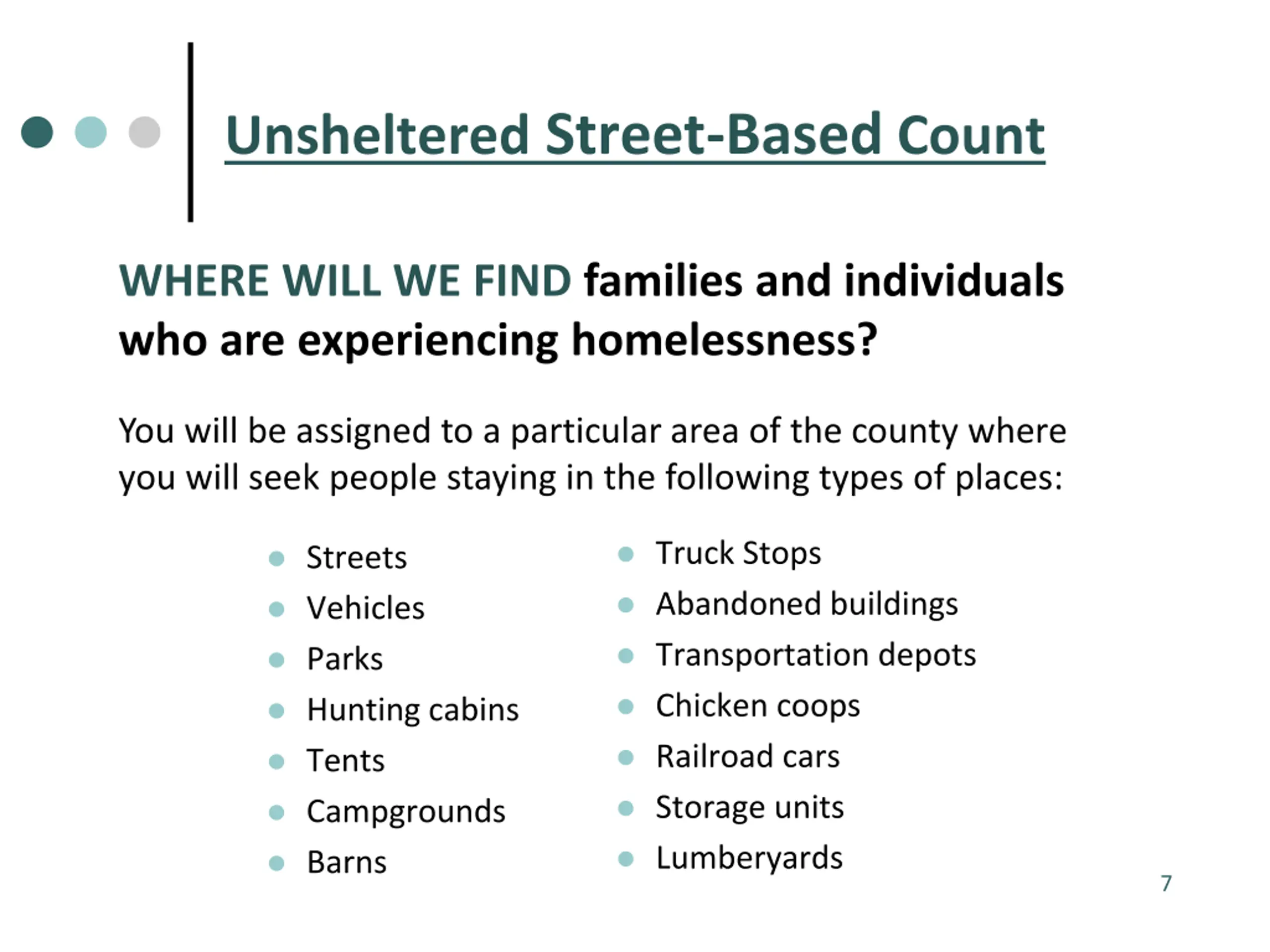 Unsheltered Street-Based Count

WHERE WILL WE FIND families and individuals who are experiencing homelessness?

You will be assigned to a particular area of the county where you will seek people staying in the following types of places:

- Streets
- Vehicles
- Parks
- Hunting cabins
- Tents
- Campgrounds
- Barns

- Truck Stops
- Abandoned buildings
- Transportation depots
- Chicken coops
- Railroad cars
- Storage units
- Lumberyards

7